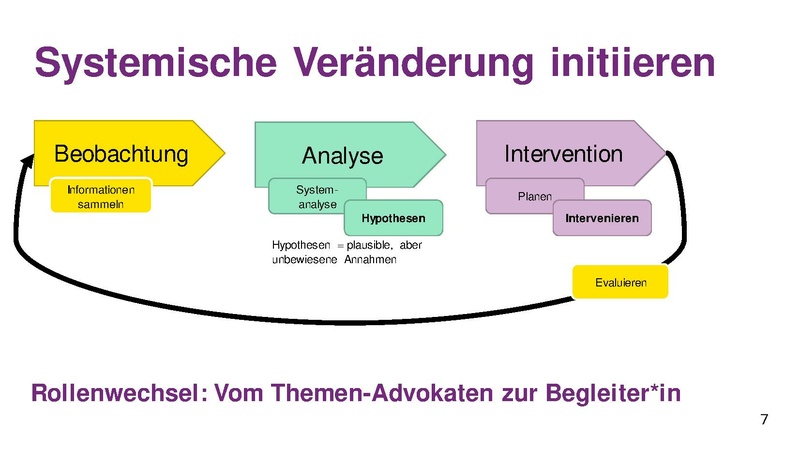 Systemische Veränderung initiieren

Beobachtung

Informationen sammeln

Analyse

System-analyse

Hypothesen

Hypothesen = plausible, aber unbewiesene Annahmen

Intervention

Planen

Intervenieren

Evaluieren

Rollenwechsel: Vom Themen-Advokaten zur Begleiter*in

7